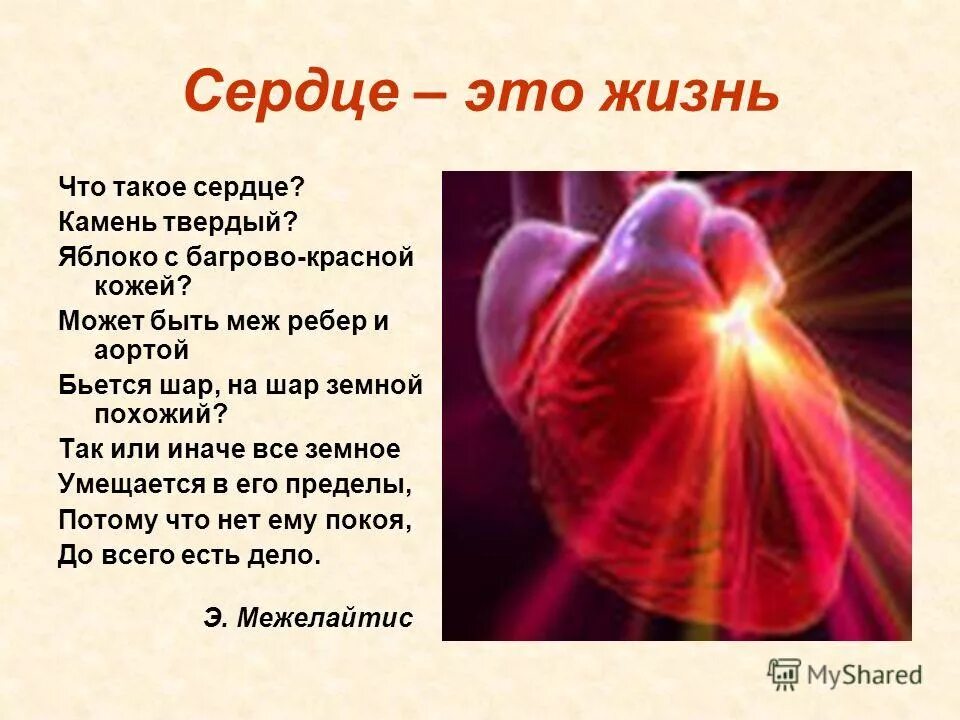 Сердце – это жизнь

Что такое сердце?
Камень твердый?
Яблоко с багрово-красной кожей?
Может быть меж ребер и аортой
Бьется шар, на шар земной похожий?
Так или иначе все земное
Умещается в его пределы,
Потому что нет ему покоя,
До всего есть дело.

Э. Межелайтис

MyShared